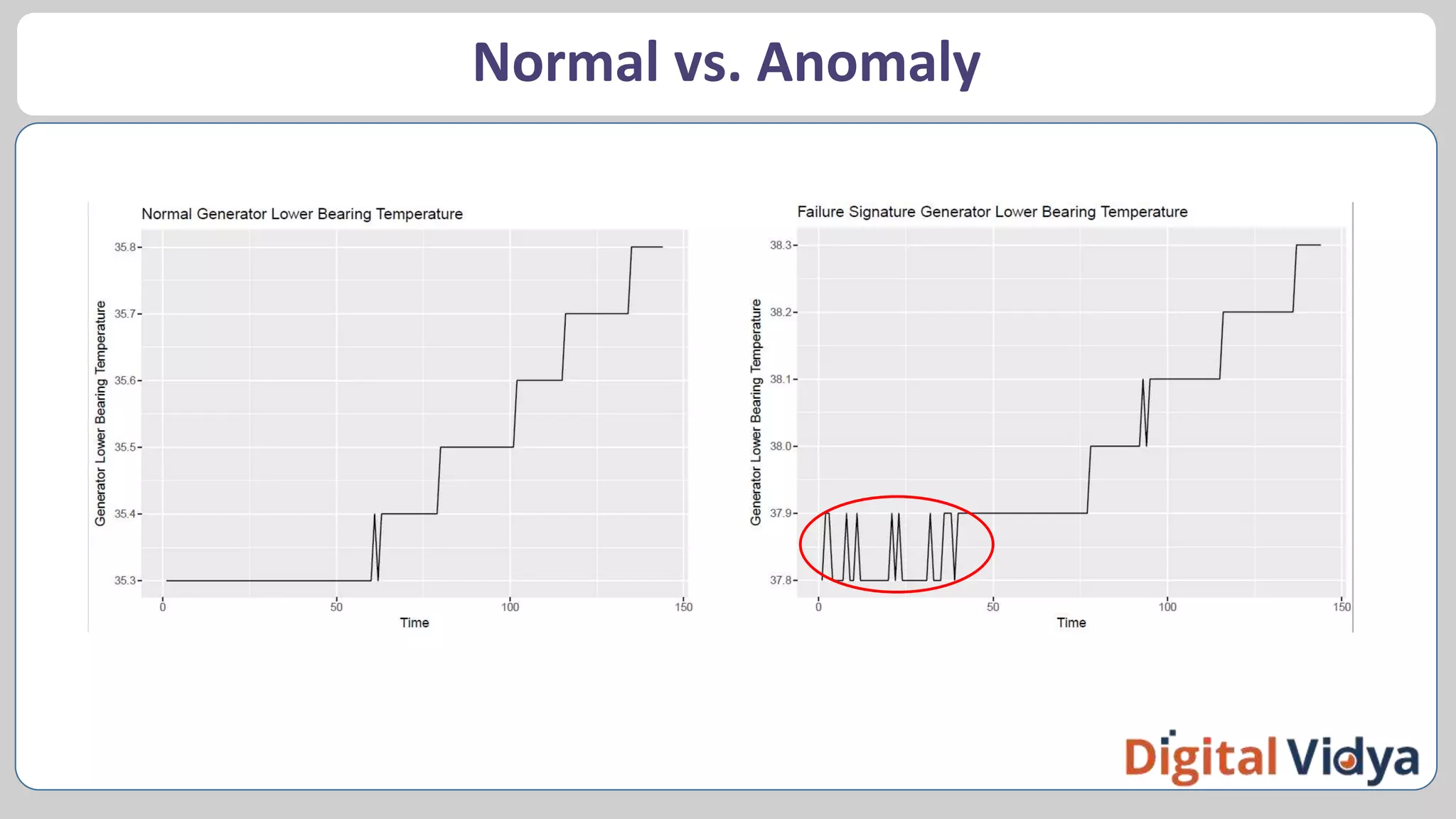 Normal vs. Anomaly

Normal Generator Lower Bearing Temperature

Generator Lower Bearing Temperature

35.8
35.7
35.6
35.5
35.4
35.3

0 50 100 150

Time

Failure Signature Generator Lower Bearing Temperature

Generator Lower Bearing Temperature

38.3
38.2
38.1
38.0
37.9
37.8

0 50 100 150

Time

Digital Vidya